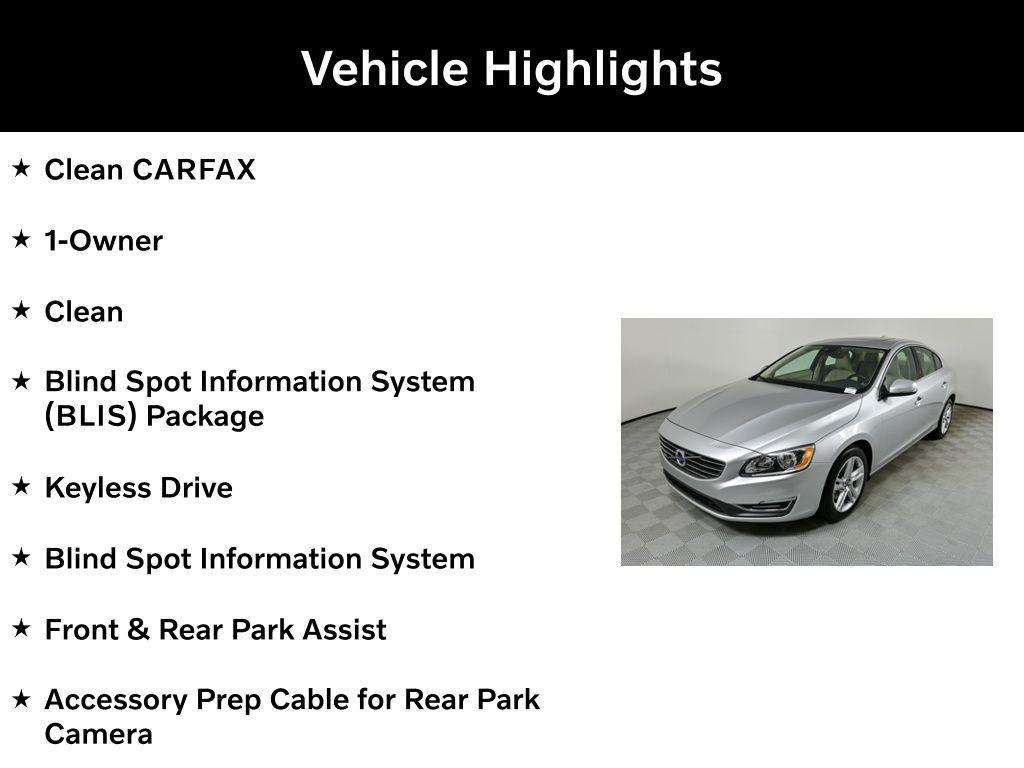 Vehicle Highlights

★ Clean CARFAX

★ 1-Owner

★ Clean

★ Blind Spot Information System (BLIS) Package

★ Keyless Drive

★ Blind Spot Information System

★ Front & Rear Park Assist

★ Accessory Prep Cable for Rear Park Camera